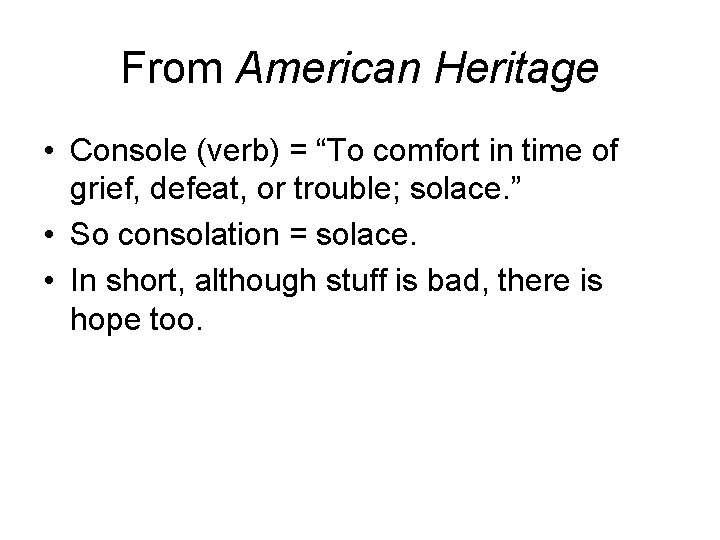 From American Heritage

• Console (verb) = “To comfort in time of grief, defeat, or trouble; solace.”
• So consolation = solace.
• In short, although stuff is bad, there is hope too.